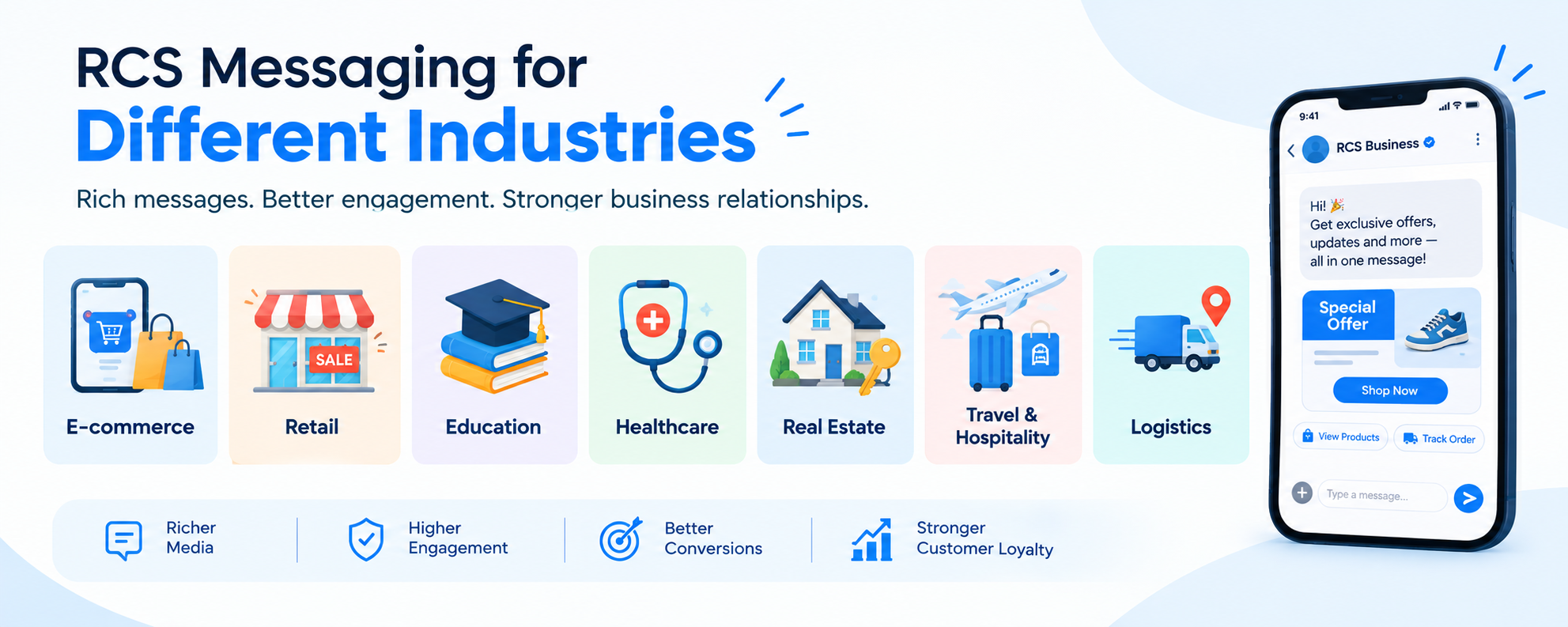 RCS Messaging for
Different Industries

Rich messages. Better engagement. Stronger business relationships.

SALE

E-commerce

Retail

Education

Healthcare

Real Estate

Travel & Hospitality

Logistics

Richer Media

Higher Engagement

Better Conversions

Stronger Customer Loyalty

9:41

RCS Business

Hi! 🎉
Get exclusive offers, updates and more — all in one message!

Special Offer

Shop Now

View Products

Track Order

Type a message...